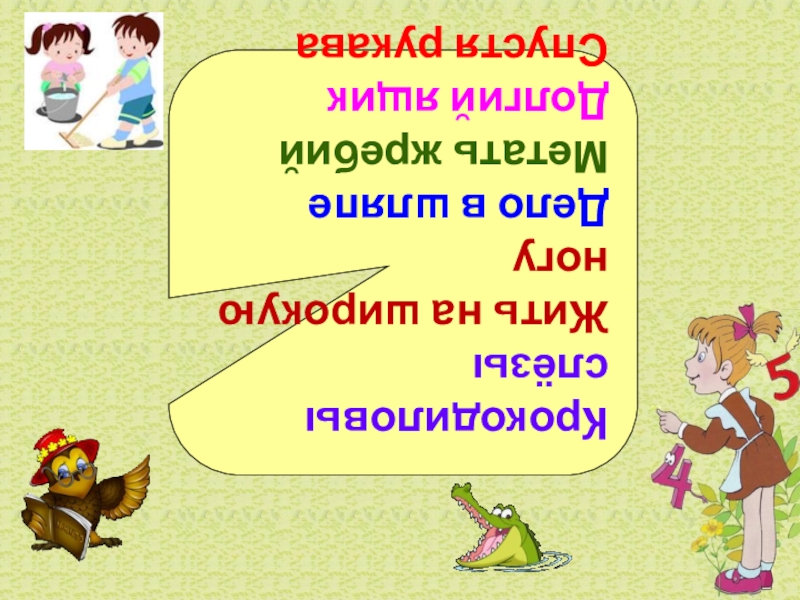 Крокодиловы слёзы
Жить на широкую ногу
Дело в шляпе
Метать жребий
Долгий ящик
Спустя рукава

5
4